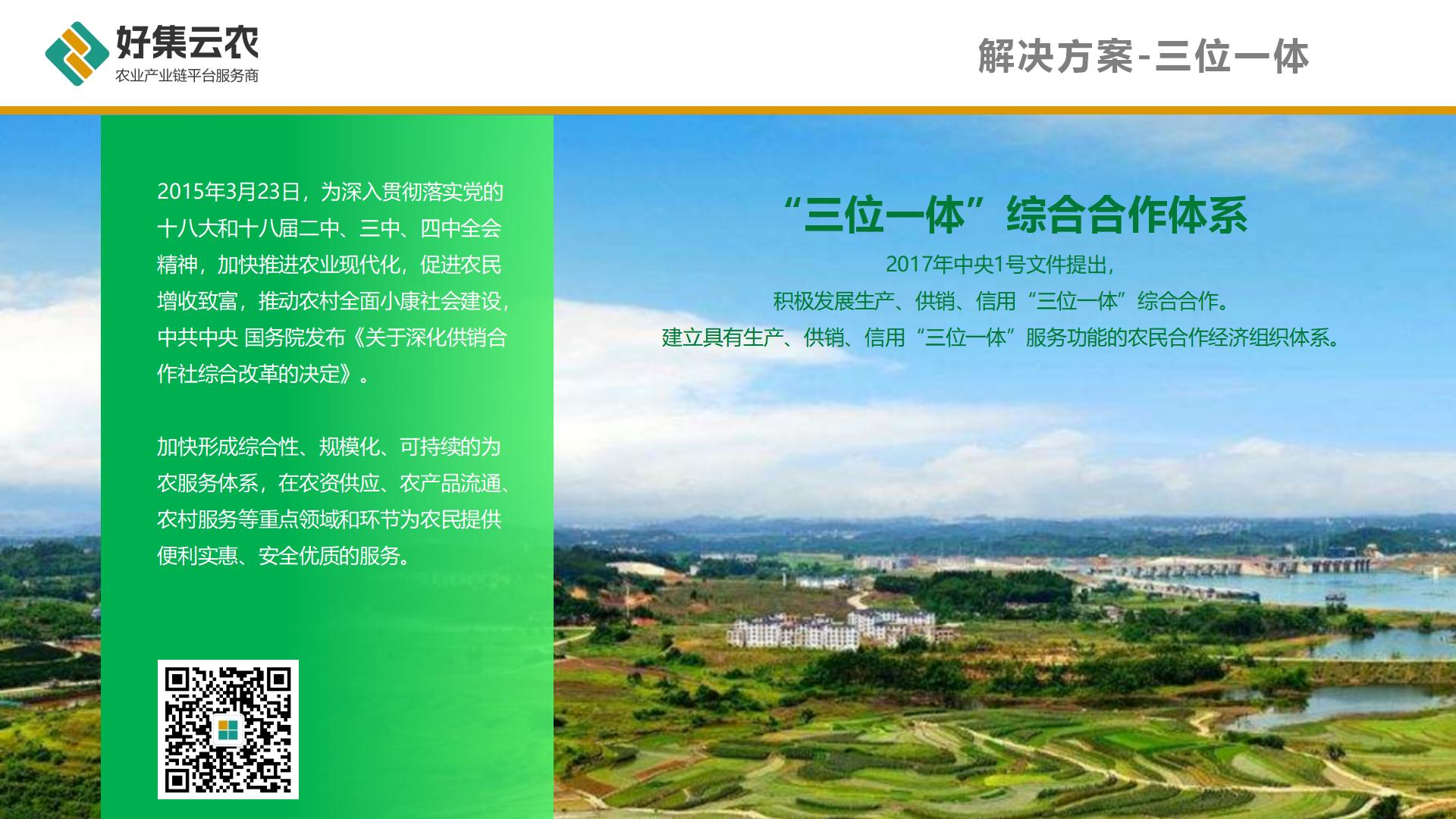 好集云农
农业产业链平台服务商

解决方案-三位一体

2015年3月23日，为深入贯彻落实党的十八大和十八届二中、三中、四中全会精神，加快推进农业现代化，促进农民增收致富，推动农村全面小康社会建设，中共中央 国务院发布《关于深化供销合作社综合改革的决定》。

加快形成综合性、规模化、可持续的为农服务体系，在农资供应、农产品流通、农村服务等重点领域和环节为农民提供便利实惠、安全优质的服务。

“三位一体”综合合作体系

2017年中央1号文件提出，
积极发展生产、供销、信用“三位一体”综合合作。
建立具有生产、供销、信用“三位一体”服务功能的农民合作经济组织体系。